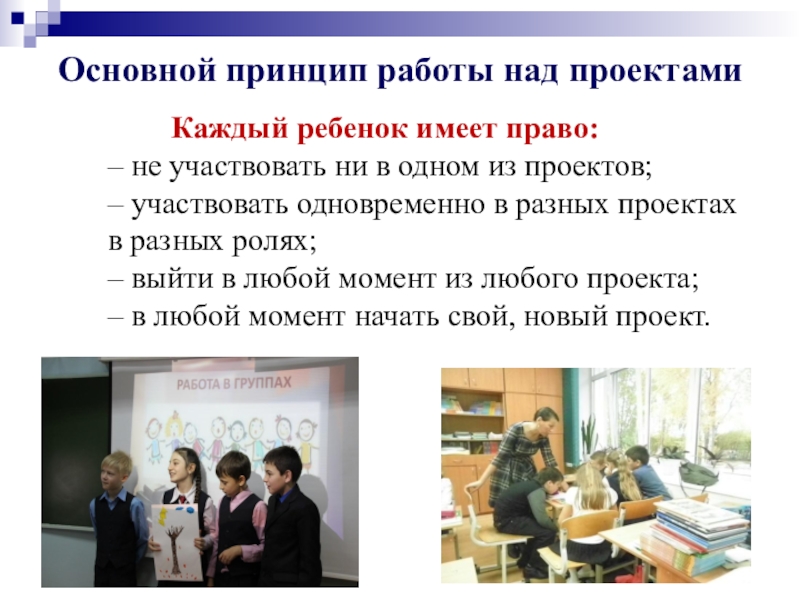 Основной принцип работы над проектами

Каждый ребенок имеет право:
– не участвовать ни в одном из проектов;
– участвовать одновременно в разных проектах в разных ролях;
– выйти в любой момент из любого проекта;
– в любой момент начать свой, новый проект.

РАБОТА В ГРУППАХ